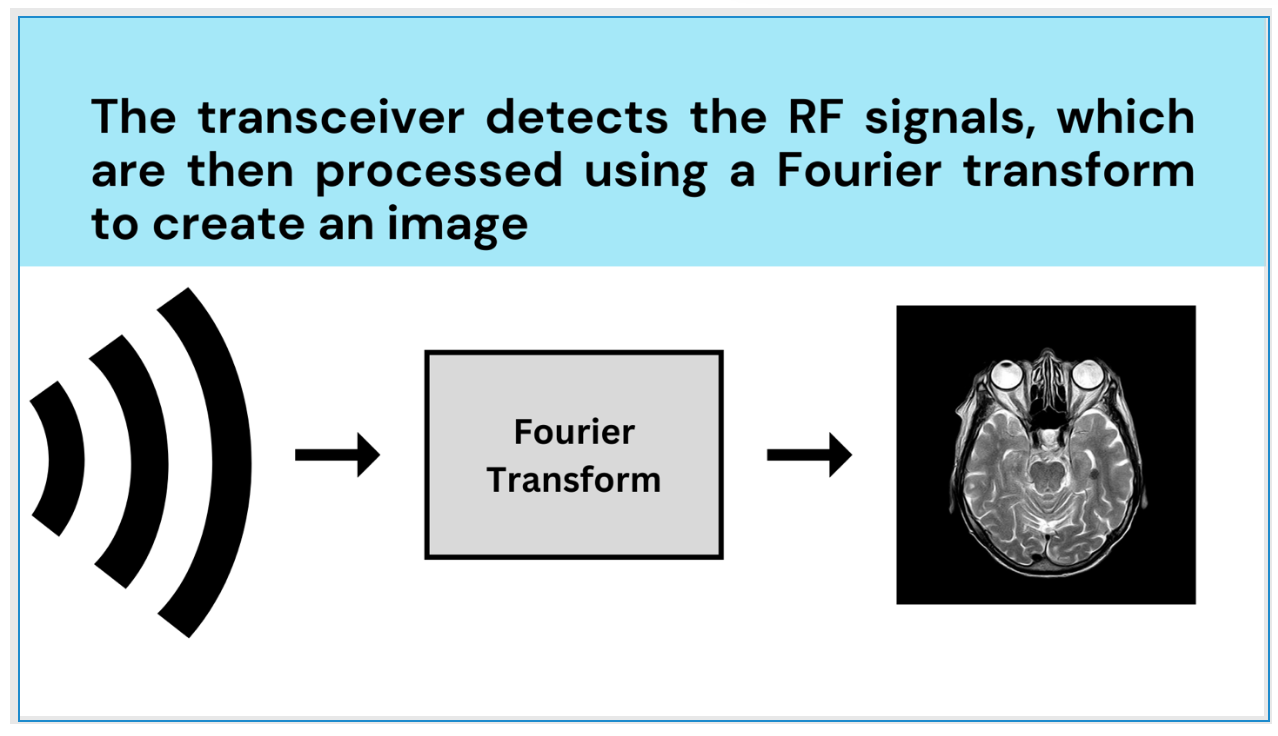 The transceiver detects the RF signals, which are then processed using a Fourier transform to create an image

Fourier Transform